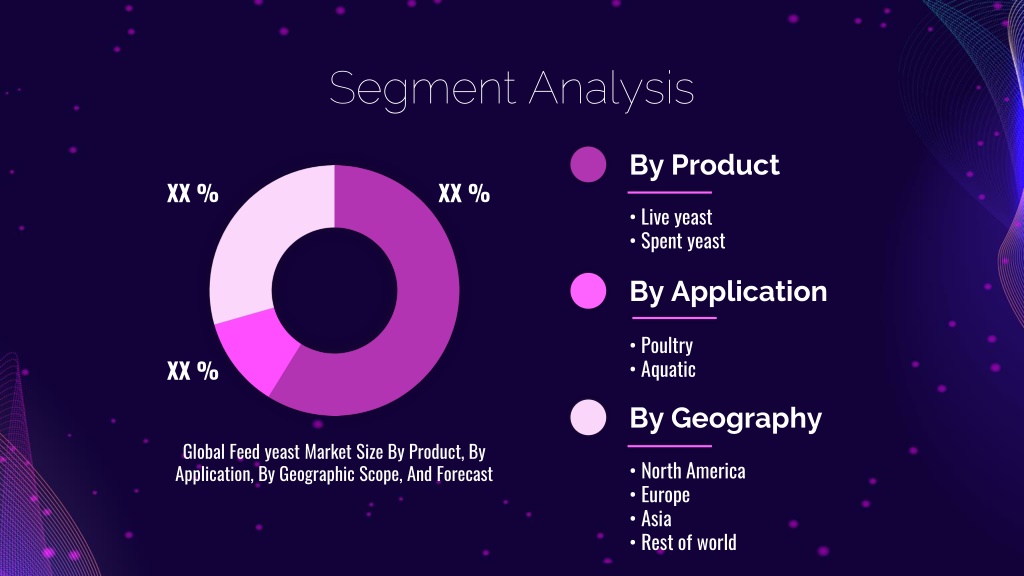 Segment Analysis

XX %

XX %

XX %

Global Feed yeast Market Size By Product, By Application, By Geographic Scope, And Forecast

By Product

• Live yeast
• Spent yeast

By Application

• Poultry
• Aquatic

By Geography

• North America
• Europe
• Asia
• Rest of world